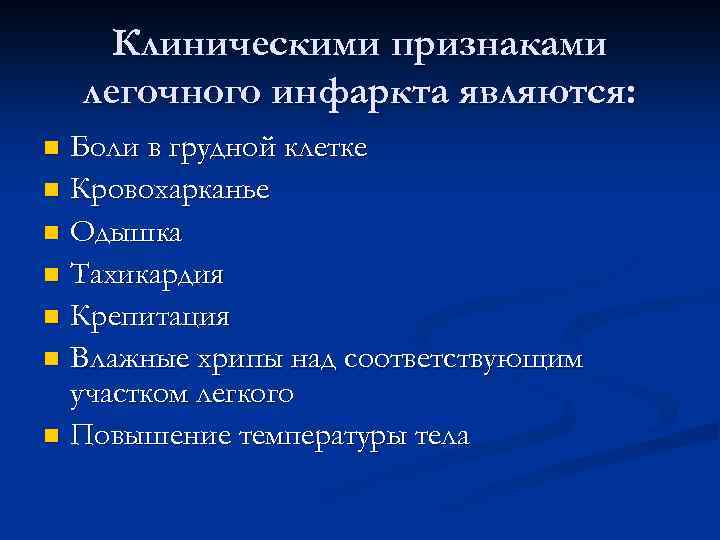 Клиническими признаками легочного инфаркта являются:

- Боли в грудной клетке
- Кровохарканье
- Одышка
- Тахикардия
- Крепитация
- Влажные хрипы над соответствующим участком легкого
- Повышение температуры тела